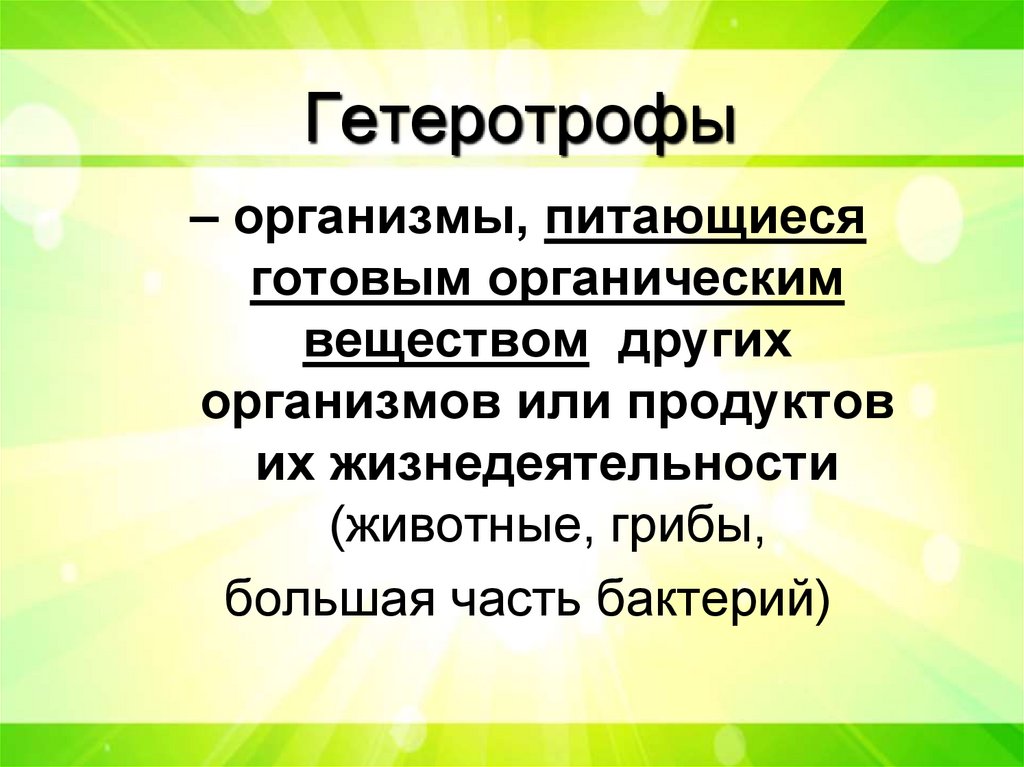 Гетеротрофы

– организмы, питающиеся готовым органическим веществом других организмов или продуктов их жизнедеятельности (животные, грибы, большая часть бактерий)